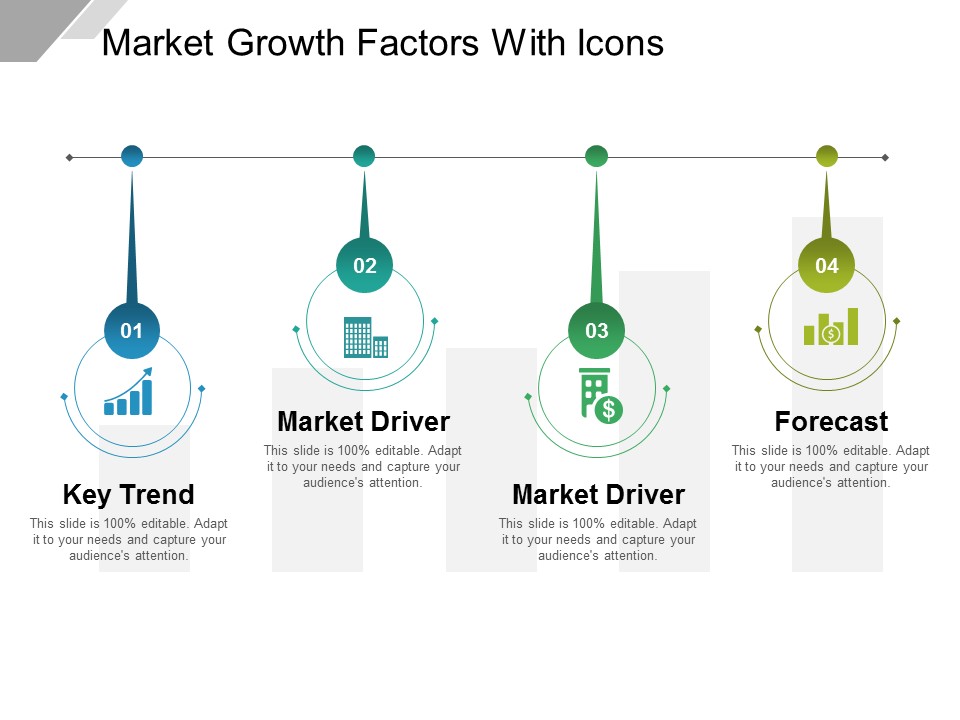 Market Growth Factors With Icons

01

Key Trend

This slide is 100% editable. Adapt it to your needs and capture your audience's attention.

02

Market Driver

This slide is 100% editable. Adapt it to your needs and capture your audience's attention.

03

Market Driver

This slide is 100% editable. Adapt it to your needs and capture your audience's attention.

04

Forecast

This slide is 100% editable. Adapt it to your needs and capture your audience's attention.